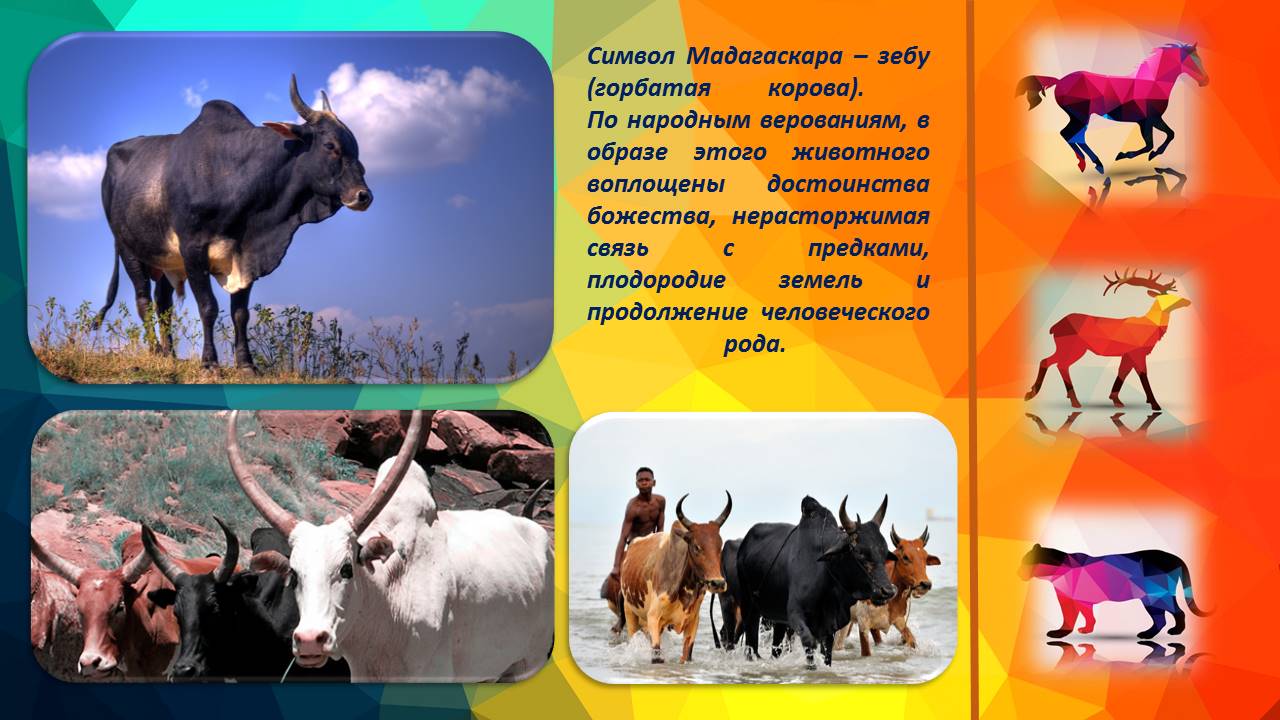 Символ Мадагаскара – зебу (горбатая корова).
По народным верованиям, в образе этого животного воплощены достоинства божества, нерасторжимая связь с предками, плодородие земель и продолжение человеческого рода.